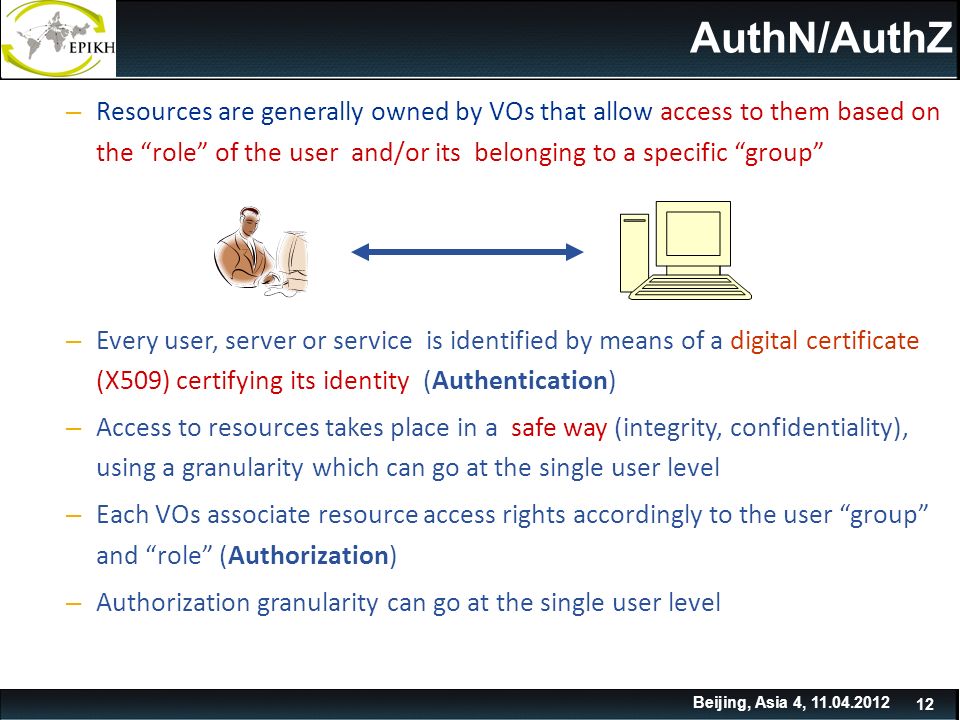 EPIKH

AuthN/AuthZ

– Resources are generally owned by VOs that allow access to them based on the “role” of the user and/or its belonging to a specific “group”

– Every user, server or service is identified by means of a digital certificate (X509) certifying its identity (Authentication)

– Access to resources takes place in a safe way (integrity, confidentiality), using a granularity which can go at the single user level

– Each VOs associate resource access rights accordingly to the user “group” and “role” (Authorization)

– Authorization granularity can go at the single user level

Beijing, Asia 4, 11.04.2012 12